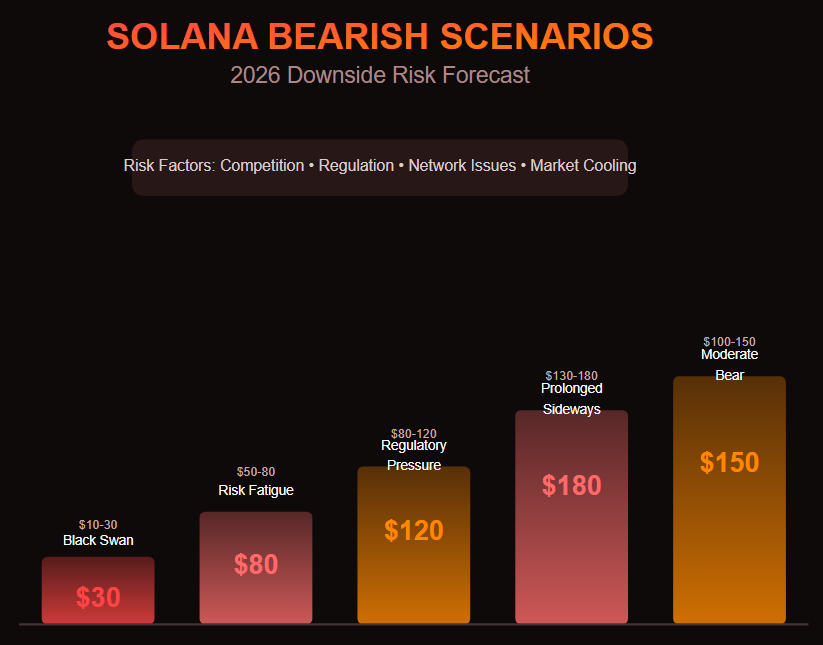 SOLANA BEARISH SCENARIOS
2026 Downside Risk Forecast

Risk Factors: Competition • Regulation • Network Issues • Market Cooling

$10-30
Black Swan
$30

$50-80
Risk Fatigue
$80

$80-120
Regulatory Pressure
$120

$130-180
Prolonged Sideways
$180

$100-150
Moderate Bear
$150